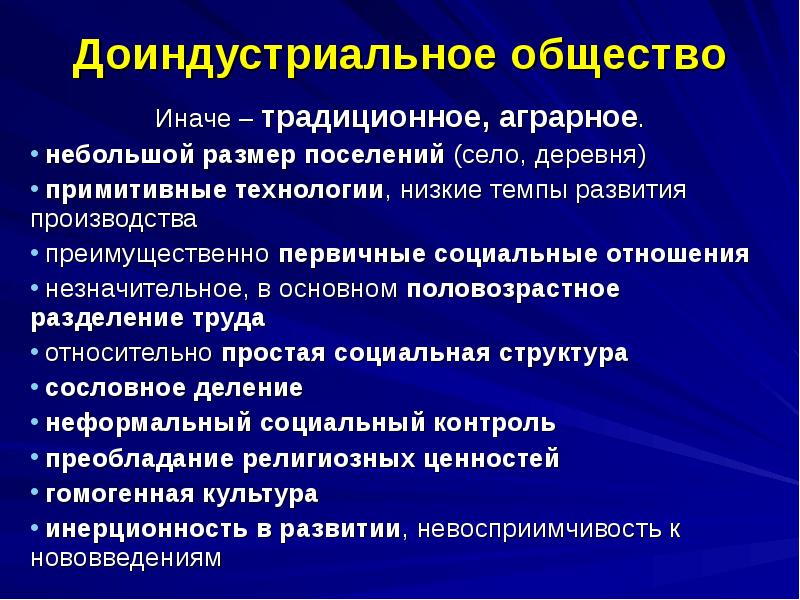 Доиндустриальное общество

Иначе – традиционное, аграрное.

• небольшой размер поселений (село, деревня)
• примитивные технологии, низкие темпы развития производства
• преимущественно первичные социальные отношения
• незначительное, в основном половозрастное разделение труда
• относительно простая социальная структура
• сословное деление
• неформальный социальный контроль
• преобладание религиозных ценностей
• гомогенная культура
• инерционность в развитии, невосприимчивость к нововведениям